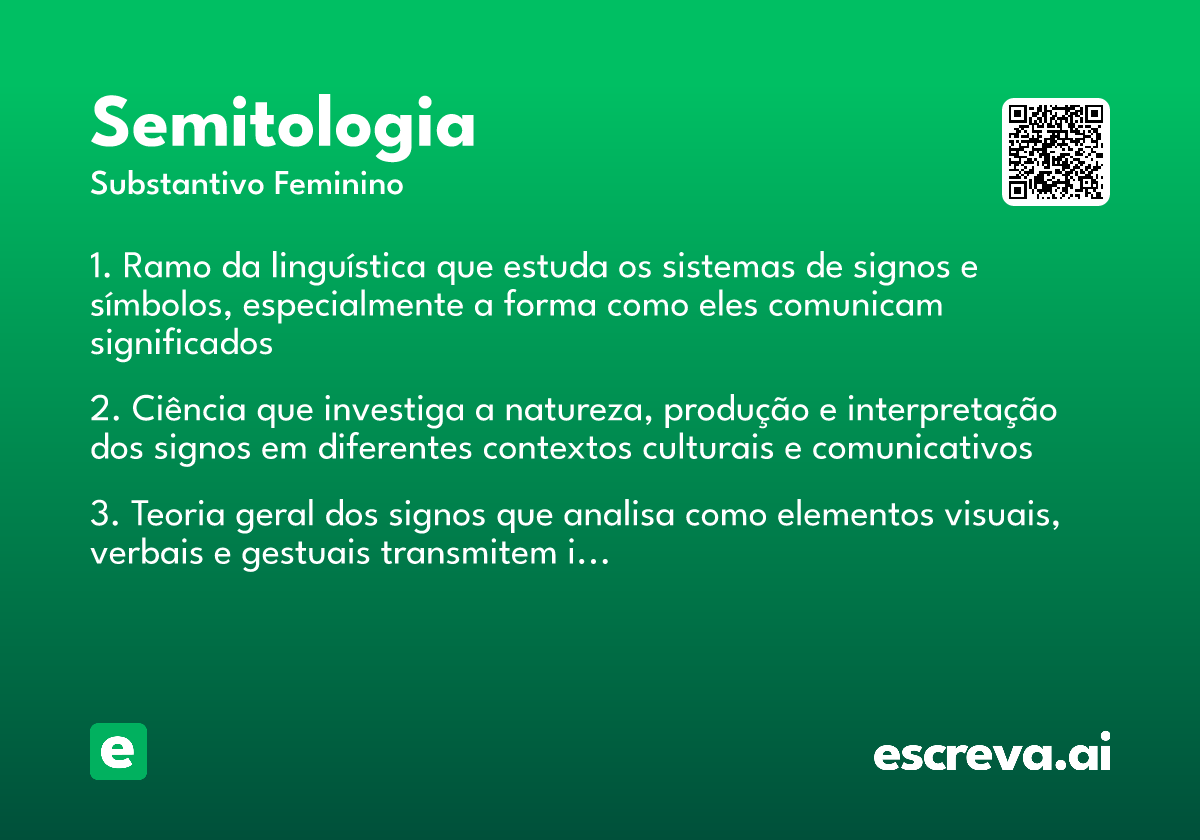 Semitologia
Substantivo Feminino

1. Ramo da linguística que estuda os sistemas de signos e símbolos, especialmente a forma como eles comunicam significados

2. Ciência que investiga a natureza, produção e interpretação dos signos em diferentes contextos culturais e comunicativos

3. Teoria geral dos signos que analisa como elementos visuais, verbais e gestuais transmitem i…

e

escreva.ai